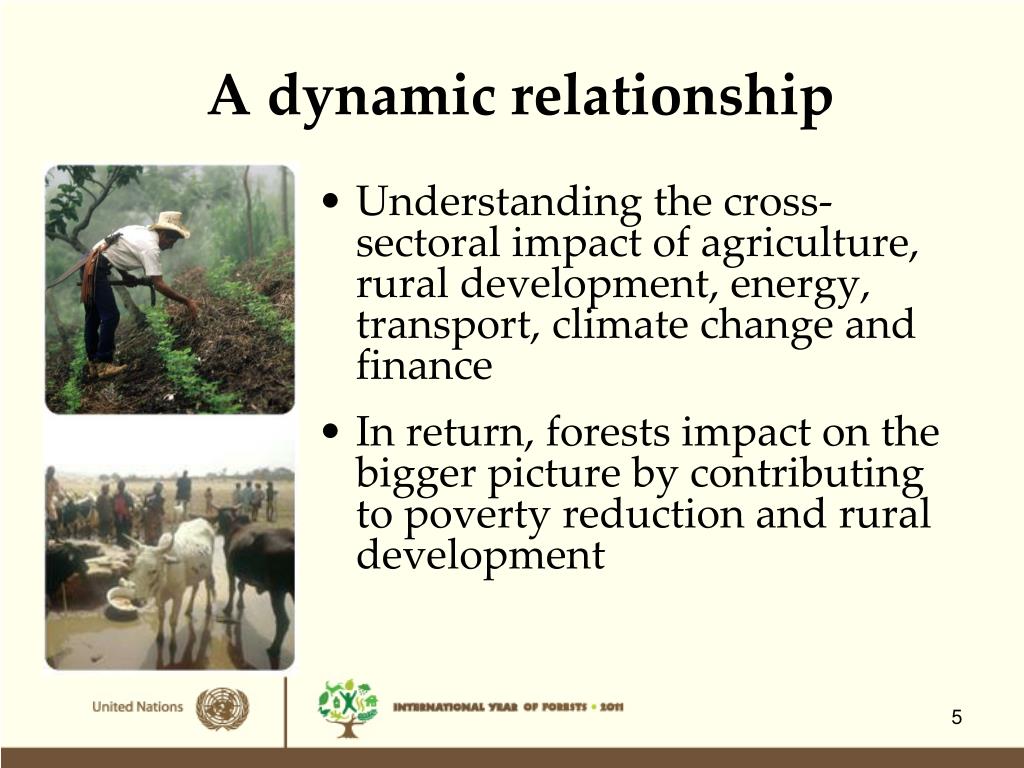 A dynamic relationship

• Understanding the cross-sectoral impact of agriculture, rural development, energy, transport, climate change and finance

• In return, forests impact on the bigger picture by contributing to poverty reduction and rural development

United Nations

INTERNATIONAL YEAR OF FORESTS • 2011

5